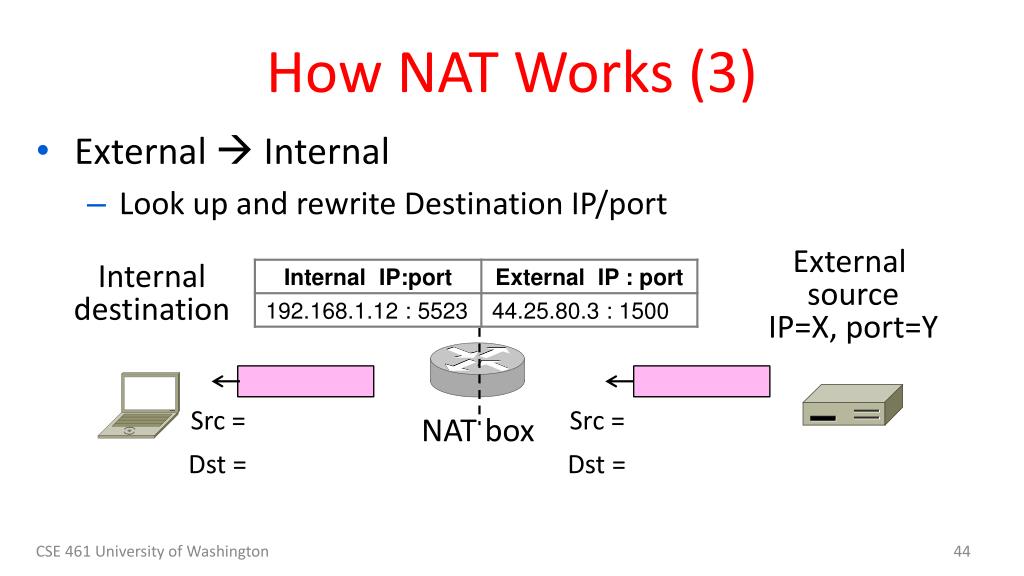 How NAT Works (3)

• External → Internal
 – Look up and rewrite Destination IP/port

Internal destination

| Internal IP:port | External IP : port |
|---|---|
| 192.168.1.12 : 5523 | 44.25.80.3 : 1500 |

External source IP=X, port=Y

Src =

Dst =

NAT box

Src =

Dst =

CSE 461 University of Washington

44